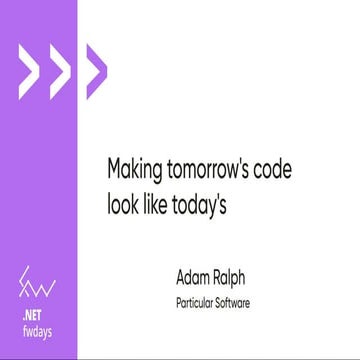 Making tomorrow's code look like today's

Adam Ralph

Particular Software

.NET
fwdays